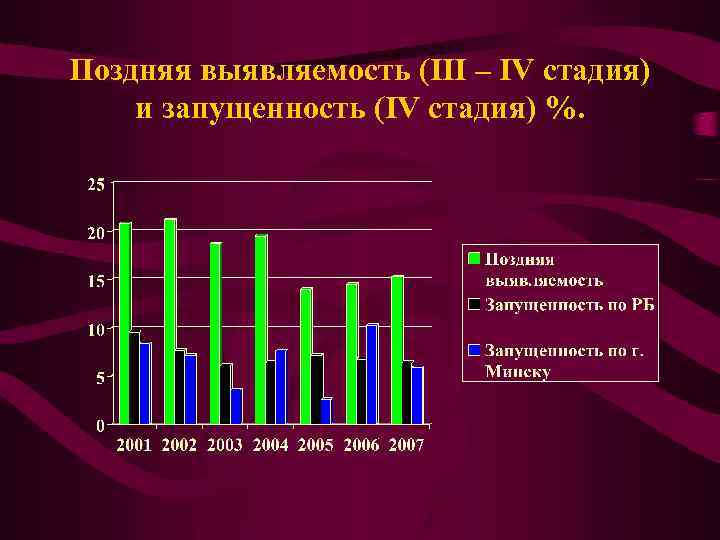 Поздняя выявляемость (III – IV стадия) и запущенность (IV стадия) %.

25
20
15
10
5
0

2001 2002 2003 2004 2005 2006 2007

Поздняя выявляемость
Запущенность по РБ
Запущенность по г. Минску